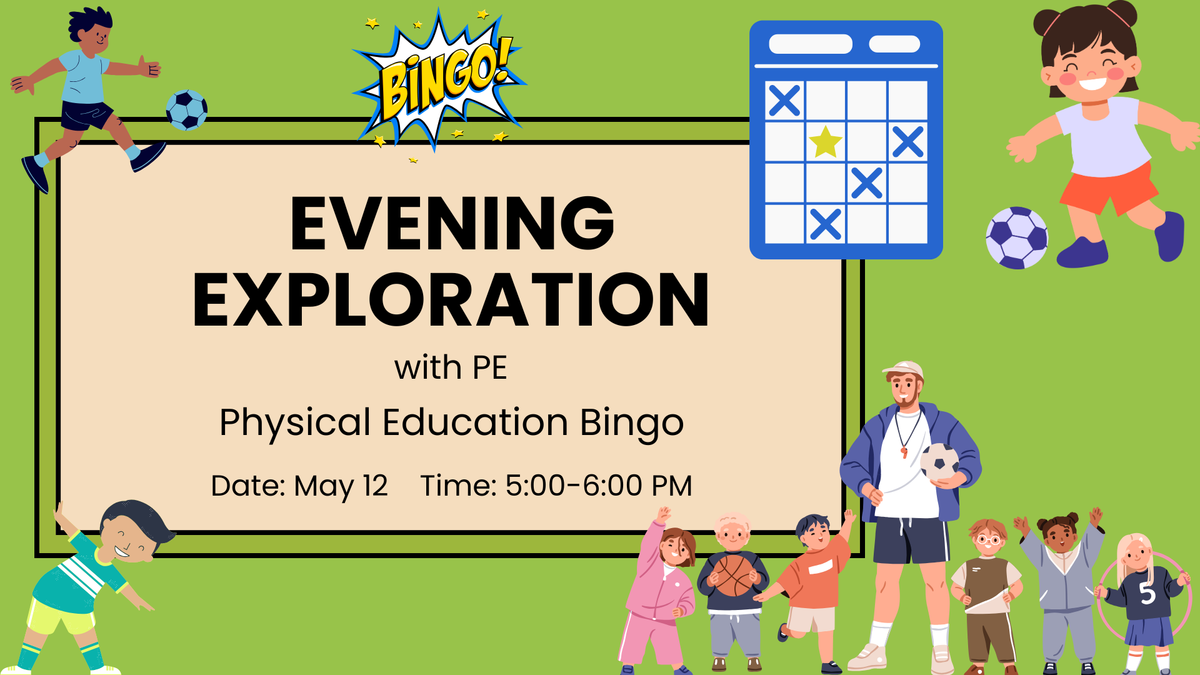 BINGO!

EVENING EXPLORATION

with PE

Physical Education Bingo

Date: May 12 Time: 5:00-6:00 PM

5